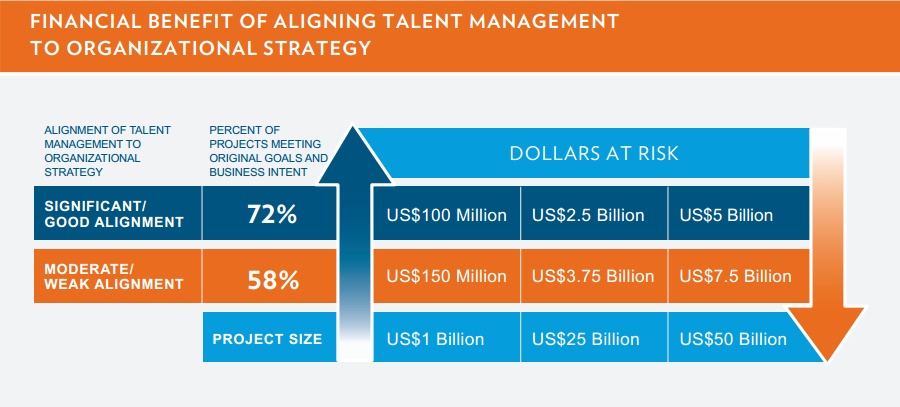 FINANCIAL BENEFIT OF ALIGNING TALENT MANAGEMENT TO ORGANIZATIONAL STRATEGY

| ALIGNMENT OF TALENT MANAGEMENT TO ORGANIZATIONAL STRATEGY | PERCENT OF PROJECTS MEETING ORIGINAL GOALS AND BUSINESS INTENT | DOLLARS AT RISK | | |
|---|---|---|---|---|
| SIGNIFICANT/ GOOD ALIGNMENT | 72% | US$100 Million | US$2.5 Billion | US$5 Billion |
| MODERATE/ WEAK ALIGNMENT | 58% | US$150 Million | US$3.75 Billion | US$7.5 Billion |
| | PROJECT SIZE | US$1 Billion | US$25 Billion | US$50 Billion |